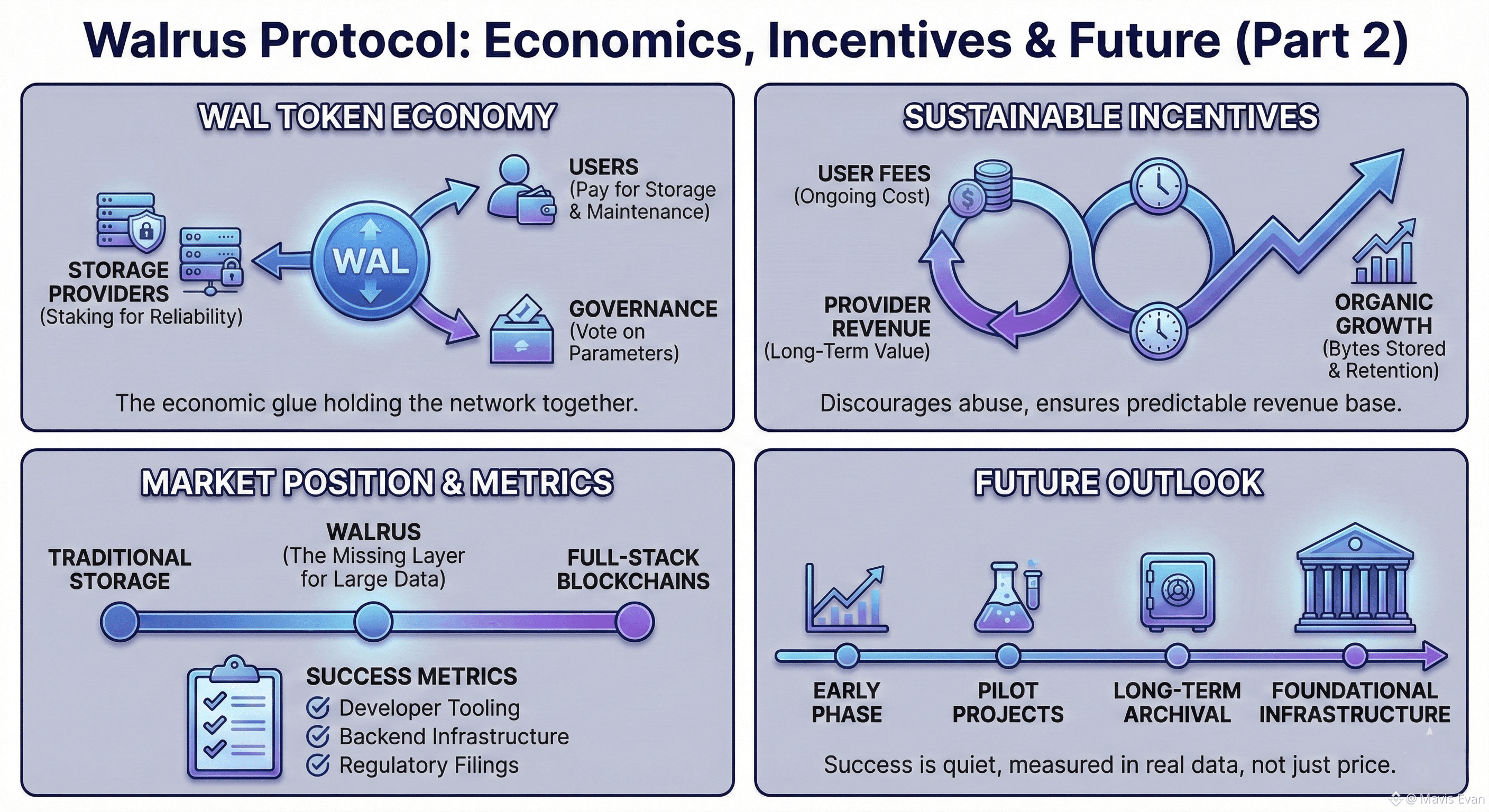 Walrus Protocol: Economics, Incentives & Future (Part 2)

WAL TOKEN ECONOMY

STORAGE PROVIDERS (Staking for Reliability)

WAL

USERS (Pay for Storage & Maintenance)

GOVERNANCE (Vote on Parameters)

The economic glue holding the network together.

SUSTAINABLE INCENTIVES

USER FEES (Ongoing Cost)

PROVIDER REVENUE (Long-Term Value)

ORGANIC GROWTH (Bytes Stored & Retention)

Discourages abuse, ensures predictable revenue base.

MARKET POSITION & METRICS

TRADITIONAL STORAGE

WALRUS (The Missing Layer for Large Data)

FULL-STACK BLOCKCHAINS

SUCCESS METRICS
Developer Tooling
Backend Infrastructure
Regulatory Filings

FUTURE OUTLOOK

EARLY PHASE

PILOT PROJECTS

LONG-TERM ARCHIVAL

FOUNDATIONAL INFRASTRUCTURE

Success is quiet, measured in real data, not just price.

@ Mavis Evan